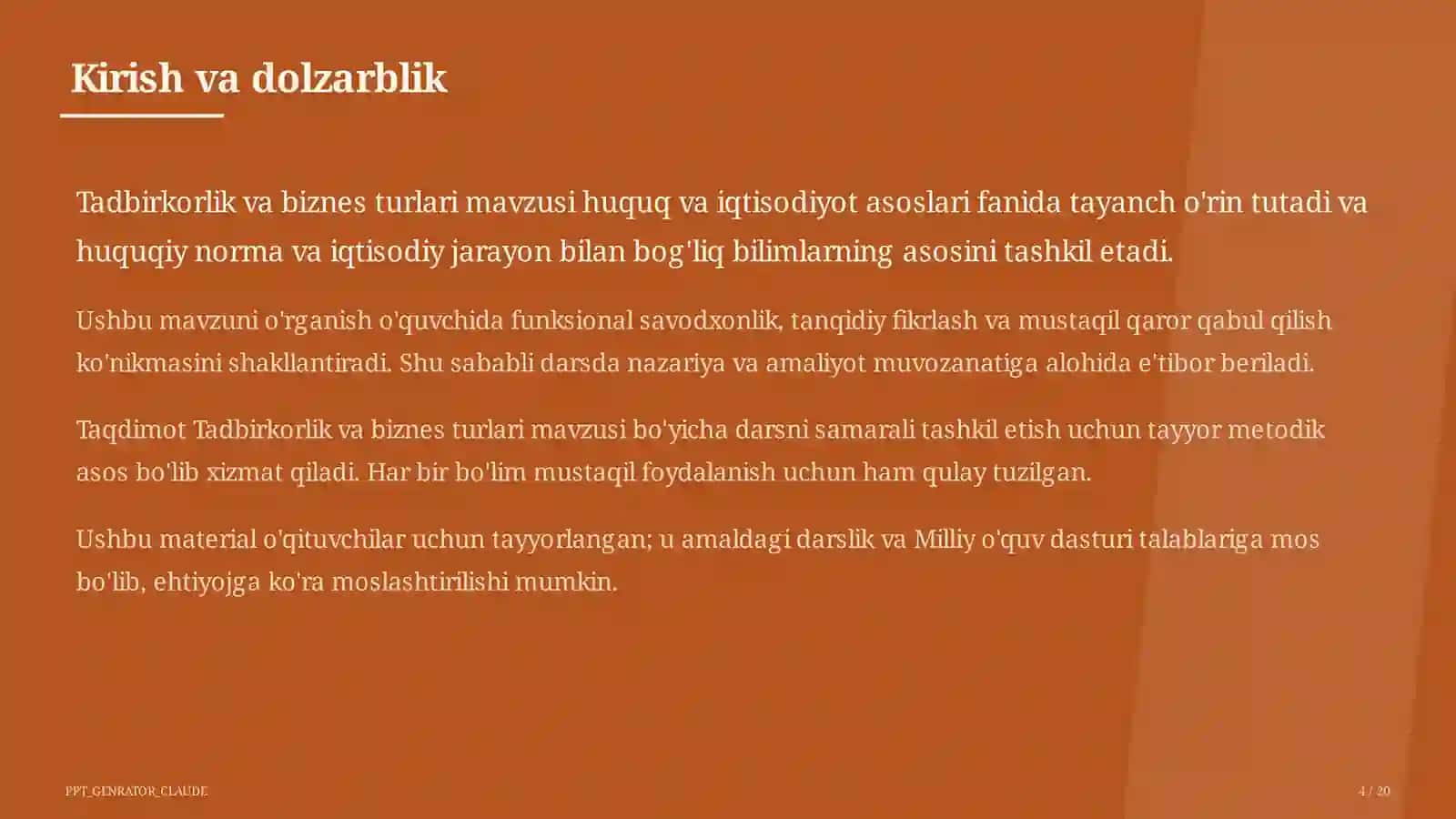 Kirish va dolzarblik

Tadbirkorlik va biznes turlari mavzusi huquq va iqtisodiyot asoslari fanida tayanch o'rin tutadi va huquqiy norma va iqtisodiy jarayon bilan bog'liq bilimlarning asosini tashkil etadi.

Ushbu mavzuni o'rganish o'quvchida funksional savodxonlik, tanqidiy fikrlash va mustaqil qaror qabul qilish ko'nikmasini shakllantiradi. Shu sababli darsda nazariya va amaliyot muvozanatiga alohida e'tibor beriladi.

Taqdimot Tadbirkorlik va biznes turlari mavzusi bo'yicha darsni samarali tashkil etish uchun tayyor metodik asos bo'lib xizmat qiladi. Har bir bo'lim mustaqil foydalanish uchun ham qulay tuzilgan.

Ushbu material o'qituvchilar uchun tayyorlangan; u amaldagi darslik va Milliy o'quv dasturi talablariga mos bo'lib, ehtiyojga ko'ra moslashtirilishi mumkin.

PPT_GENRATOR_CLAUDE

4 / 20